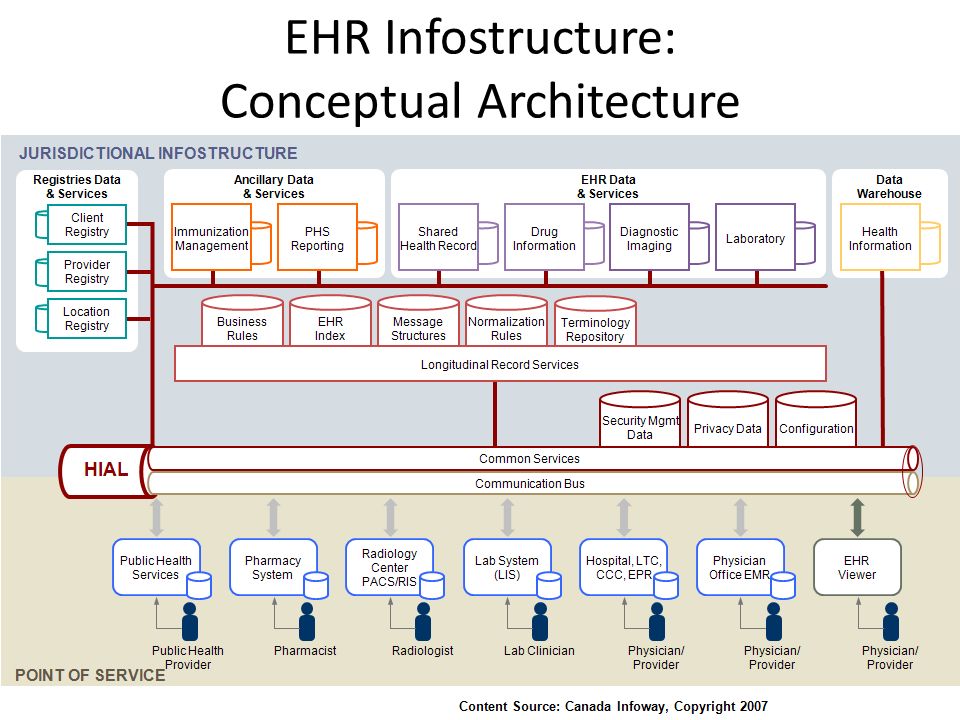 EHR Infostructure:
Conceptual Architecture

JURISDICTIONAL INFOSTRUCTURE

Registries Data & Services

Client Registry

Provider Registry

Location Registry

Ancillary Data & Services

Immunization Management

PHS Reporting

EHR Data & Services

Shared Health Record

Drug Information

Diagnostic Imaging

Laboratory

Data Warehouse

Health Information

Business Rules

EHR Index

Message Structures

Normalization Rules

Terminology Repository

Longitudinal Record Services

Security Mgmt Data

Privacy Data

Configuration

HIAL

Common Services

Communication Bus

Public Health Services

Pharmacy System

Radiology Center PACS/RIS

Lab System (LIS)

Hospital, LTC, CCC, EPR

Physician Office EMR

EHR Viewer

Public Health Provider

Pharmacist

Radiologist

Lab Clinician

Physician/ Provider

Physician/ Provider

Physician/ Provider

POINT OF SERVICE

Content Source: Canada Infoway, Copyright 2007